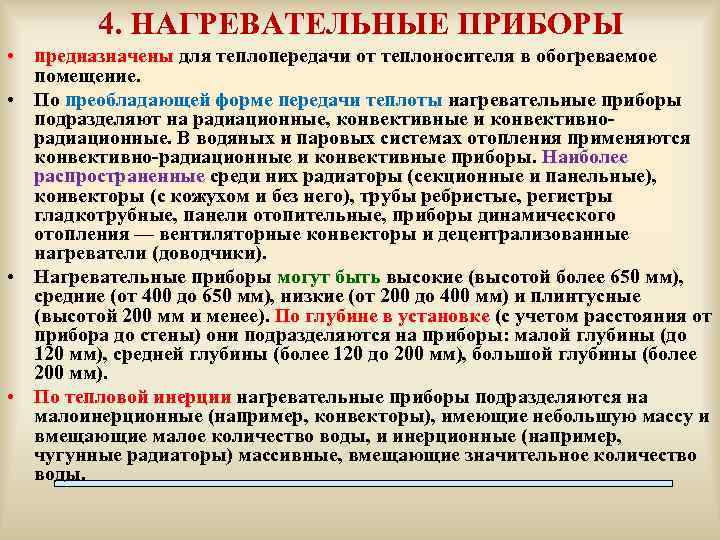 4. НАГРЕВАТЕЛЬНЫЕ ПРИБОРЫ

• предназначены для теплопередачи от теплоносителя в обогреваемое помещение.

• По преобладающей форме передачи теплоты нагревательные приборы подразделяют на радиационные, конвективные и конвективно-радиационные. В водяных и паровых системах отопления применяются конвективно-радиационные и конвективные приборы. Наиболее распространенные среди них радиаторы (секционные и панельные), конвекторы (с кожухом и без него), трубы ребристые, регистры гладкотрубные, панели отопительные, приборы динамического отопления — вентиляторные конвекторы и децентрализованные нагреватели (доводчики).

• Нагревательные приборы могут быть высокие (высотой более 650 мм), средние (от 400 до 650 мм), низкие (от 200 до 400 мм) и плинтусные (высотой 200 мм и менее). По глубине в установке (с учетом расстояния от прибора до стены) они подразделяются на приборы: малой глубины (до 120 мм), средней глубины (более 120 до 200 мм), большой глубины (более 200 мм).

• По тепловой инерции нагревательные приборы подразделяются на малоинерционные (например, конвекторы), имеющие небольшую массу и вмещающие малое количество воды, и инерционные (например, чугунные радиаторы) массивные, вмещающие значительное количество воды.